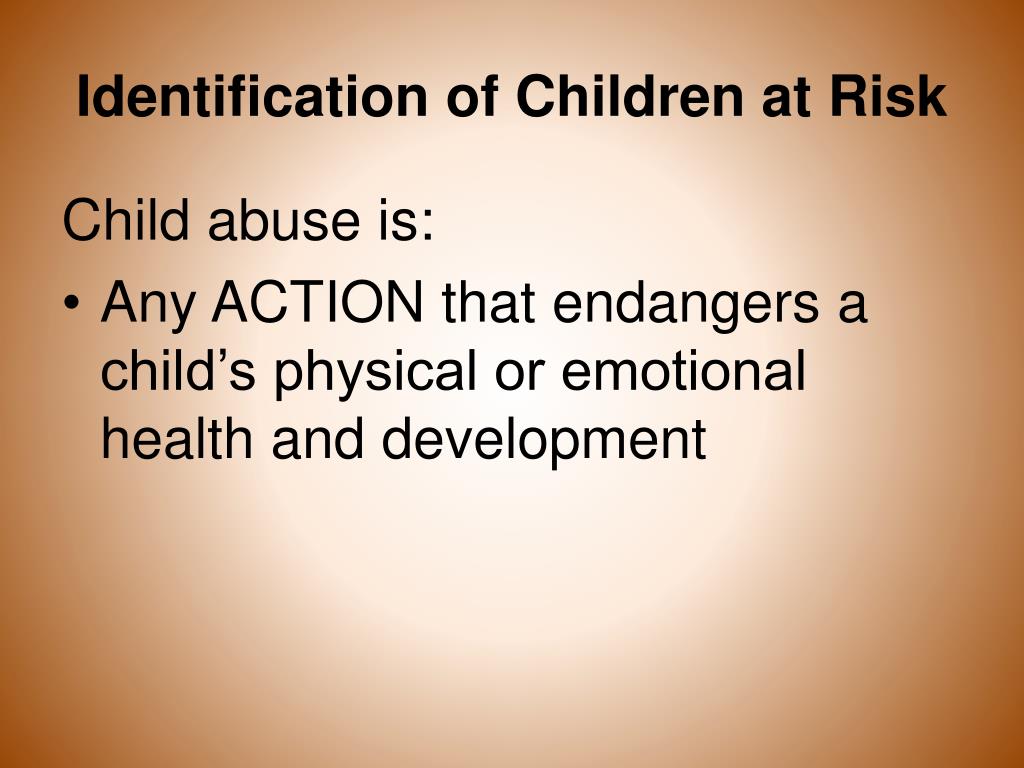 Identification of Children at Risk

Child abuse is:

• Any ACTION that endangers a child's physical or emotional health and development